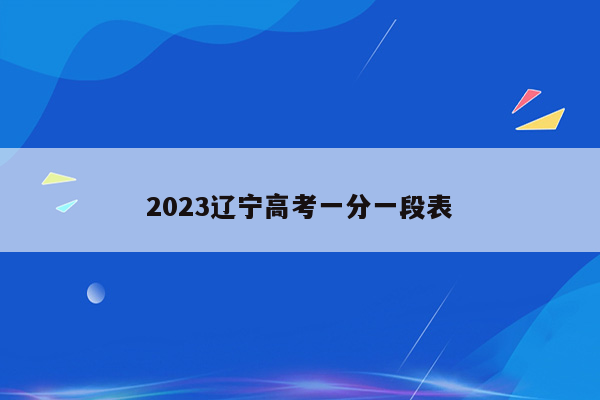 2023辽宁高考一分一段表